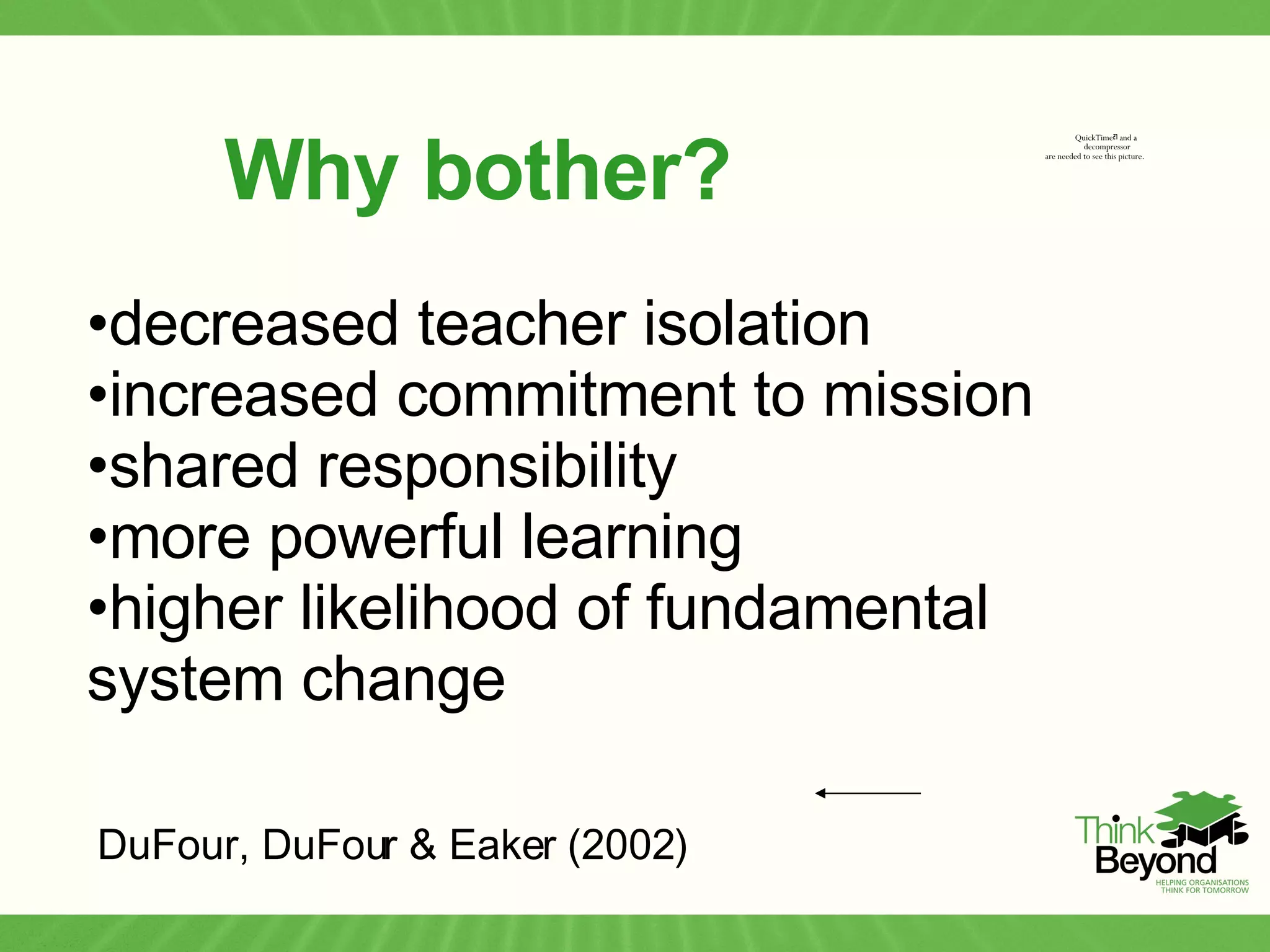 Why bother?

QuickTime™ and a decompressor are needed to see this picture.

•decreased teacher isolation
•increased commitment to mission
•shared responsibility
•more powerful learning
•higher likelihood of fundamental system change

DuFour, DuFour & Eaker (2002)

Think Beyond
HELPING ORGANISATIONS THINK FOR TOMORROW